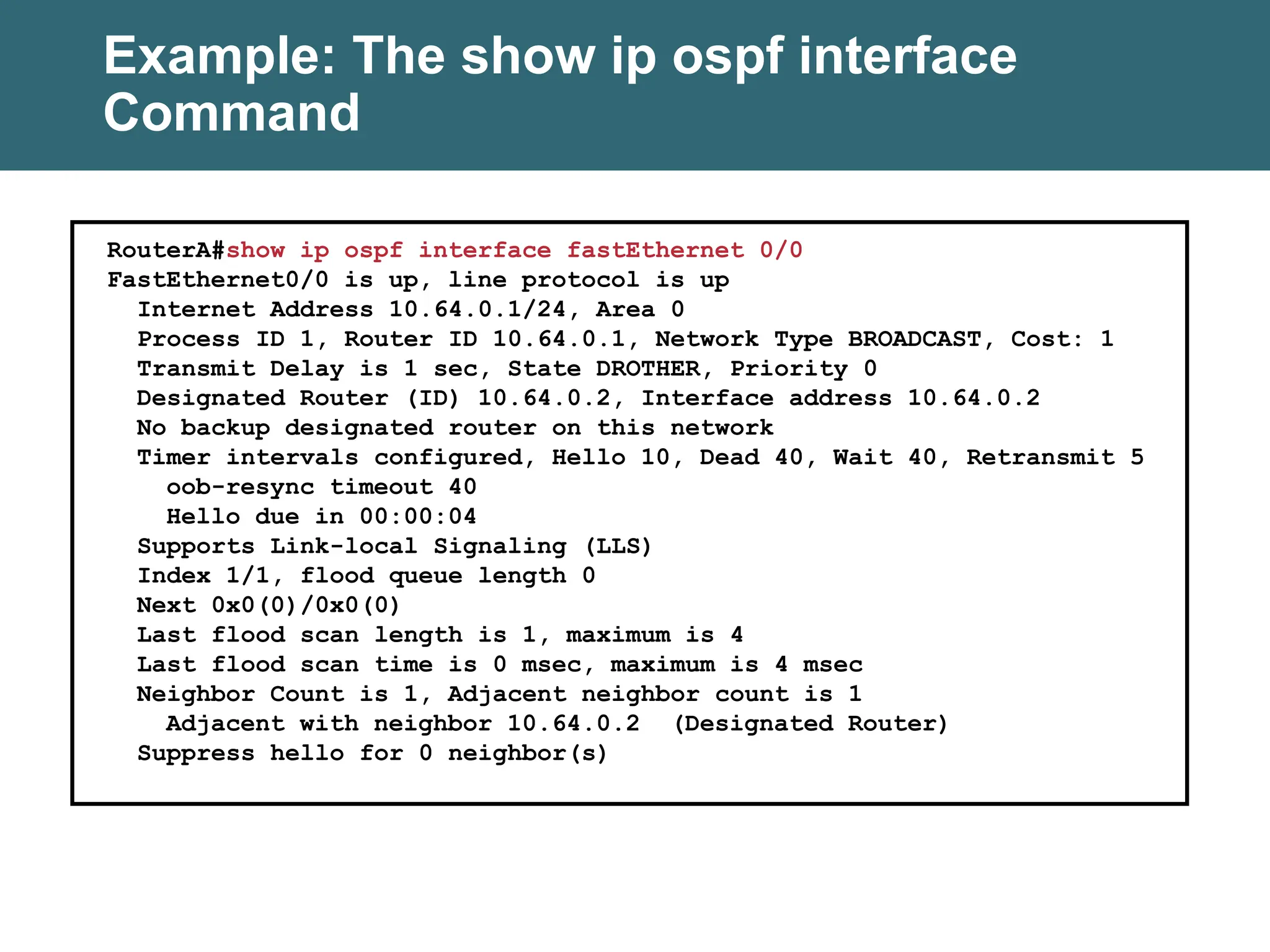 Example: The show ip ospf interface Command

RouterA#show ip ospf interface fastEthernet 0/0
FastEthernet0/0 is up, line protocol is up
  Internet Address 10.64.0.1/24, Area 0
  Process ID 1, Router ID 10.64.0.1, Network Type BROADCAST, Cost: 1
  Transmit Delay is 1 sec, State DROTHER, Priority 0
  Designated Router (ID) 10.64.0.2, Interface address 10.64.0.2
  No backup designated router on this network
  Timer intervals configured, Hello 10, Dead 40, Wait 40, Retransmit 5
    oob-resync timeout 40
    Hello due in 00:00:04
  Supports Link-local Signaling (LLS)
  Index 1/1, flood queue length 0
  Next 0x0(0)/0x0(0)
  Last flood scan length is 1, maximum is 4
  Last flood scan time is 0 msec, maximum is 4 msec
  Neighbor Count is 1, Adjacent neighbor count is 1
    Adjacent with neighbor 10.64.0.2  (Designated Router)
  Suppress hello for 0 neighbor(s)